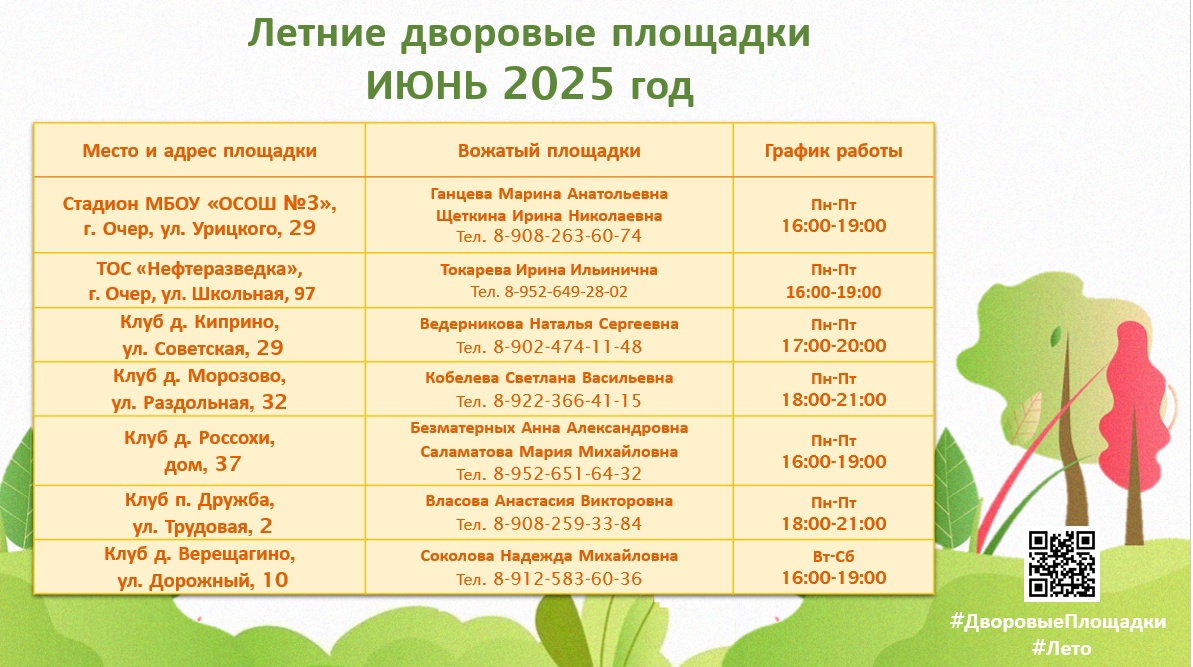 Летние дворовые площадки
ИЮНЬ 2025 год

| Место и адрес площадки | Вожатый площадки | График работы |
|---|---|---|
| Стадион МБОУ «ОСОШ №3», г. Очер, ул. Урицкого, 29 | Ганцева Марина Анатольевна Щеткина Ирина Николаевна Тел. 8-908-263-60-74 | Пн-Пт 16:00-19:00 |
| ТОС «Нефтеразведка», г. Очер, ул. Школьная, 97 | Токарева Ирина Ильинична Тел. 8-952-649-28-02 | Пн-Пт 16:00-19:00 |
| Клуб д. Киприно, ул. Советская, 29 | Ведерникова Наталья Сергеевна Тел. 8-902-474-11-48 | Пн-Пт 17:00-20:00 |
| Клуб д. Морозово, ул. Раздольная, 32 | Кобелева Светлана Васильевна Тел. 8-922-366-41-15 | Пн-Пт 18:00-21:00 |
| Клуб д. Россохи, дом, 37 | Безматерных Анна Александровна Саламатова Мария Михайловна Тел. 8-952-651-64-32 | Пн-Пт 16:00-19:00 |
| Клуб п. Дружба, ул. Трудовая, 2 | Власова Анастасия Викторовна Тел. 8-908-259-33-84 | Пн-Пт 18:00-21:00 |
| Клуб д. Верещагино, ул. Дорожный, 10 | Соколова Надежда Михайловна Тел. 8-912-583-60-36 | Вт-Сб 16:00-19:00 |

#ДворовыеПлощадки
#Лето